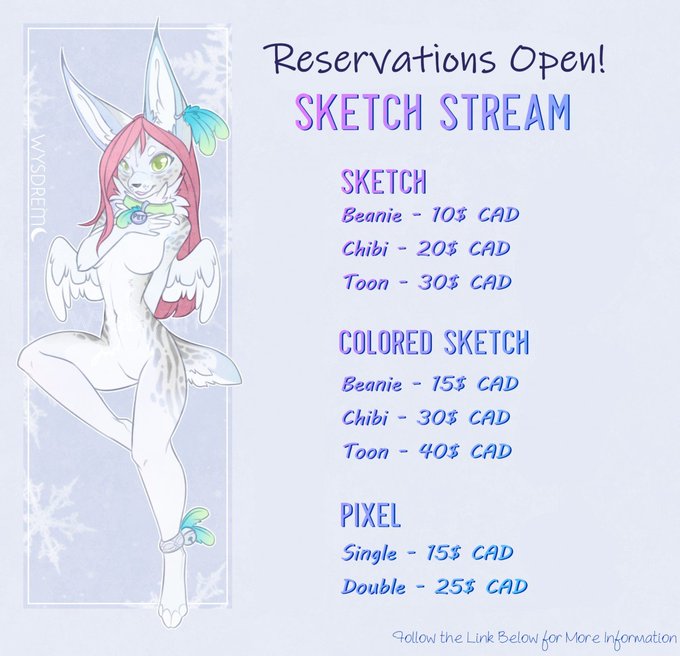 WYSDREM

PET

Reservations Open!

SKETCH STREAM

SKETCH
Beanie - 10$ CAD
Chibi - 20$ CAD
Toon - 30$ CAD

COLORED SKETCH
Beanie - 15$ CAD
Chibi - 30$ CAD
Toon - 40$ CAD

PIXEL
Single - 15$ CAD
Double - 25$ CAD

Follow the Link Below for More Information